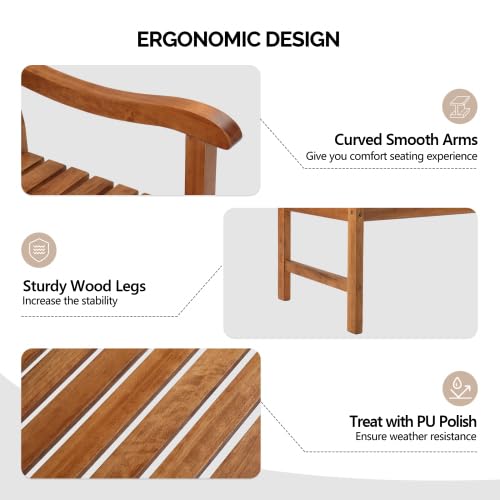 ERGONOMIC DESIGN

Curved Smooth Arms
Give you comfort seating experience

Sturdy Wood Legs
Increase the stability

Treat with PU Polish
Ensure weather resistance